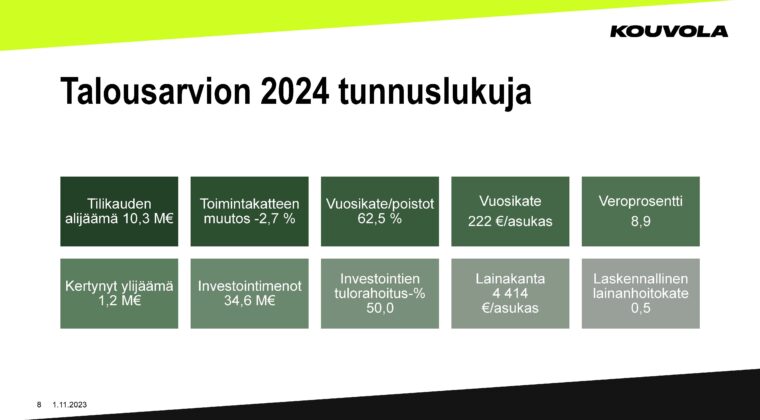 KOUVOLA

Talousarvion 2024 tunnuslukuja

Tilikauden alijäämä 10,3 M€

Toimintakatteen muutos -2,7 %

Vuosikate/poistot 62,5 %

Vuosikate 222 €/asukas

Veroprosentti 8,9

Kertynyt ylijäämä 1,2 M€

Investointimenot 34,6 M€

Investointien tulorahoitus-% 50,0

Lainakanta 4 414 €/asukas

Laskennallinen lainanhoitokate 0,5

8 1.11.2023